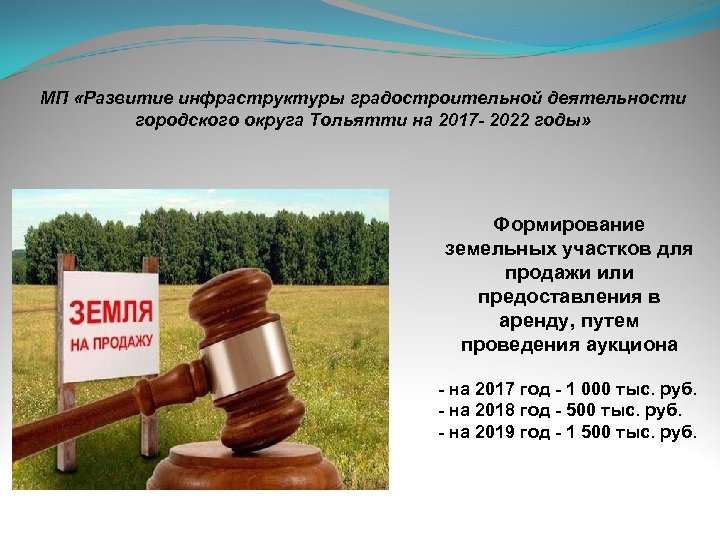 МП «Развитие инфраструктуры градостроительной деятельности городского округа Тольятти на 2017- 2022 годы»

ЗЕМЛЯ
НА ПРОДАЖУ

Формирование земельных участков для продажи или предоставления в аренду, путем проведения аукциона

- на 2017 год - 1 000 тыс. руб.
- на 2018 год - 500 тыс. руб.
- на 2019 год - 1 500 тыс. руб.